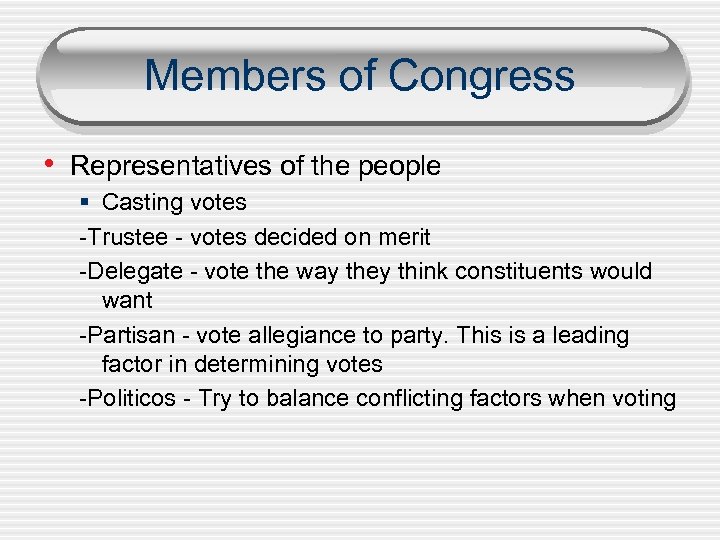 Members of Congress

• Representatives of the people
  ▪ Casting votes
-Trustee - votes decided on merit
-Delegate - vote the way they think constituents would want
-Partisan - vote allegiance to party. This is a leading factor in determining votes
-Politicos - Try to balance conflicting factors when voting